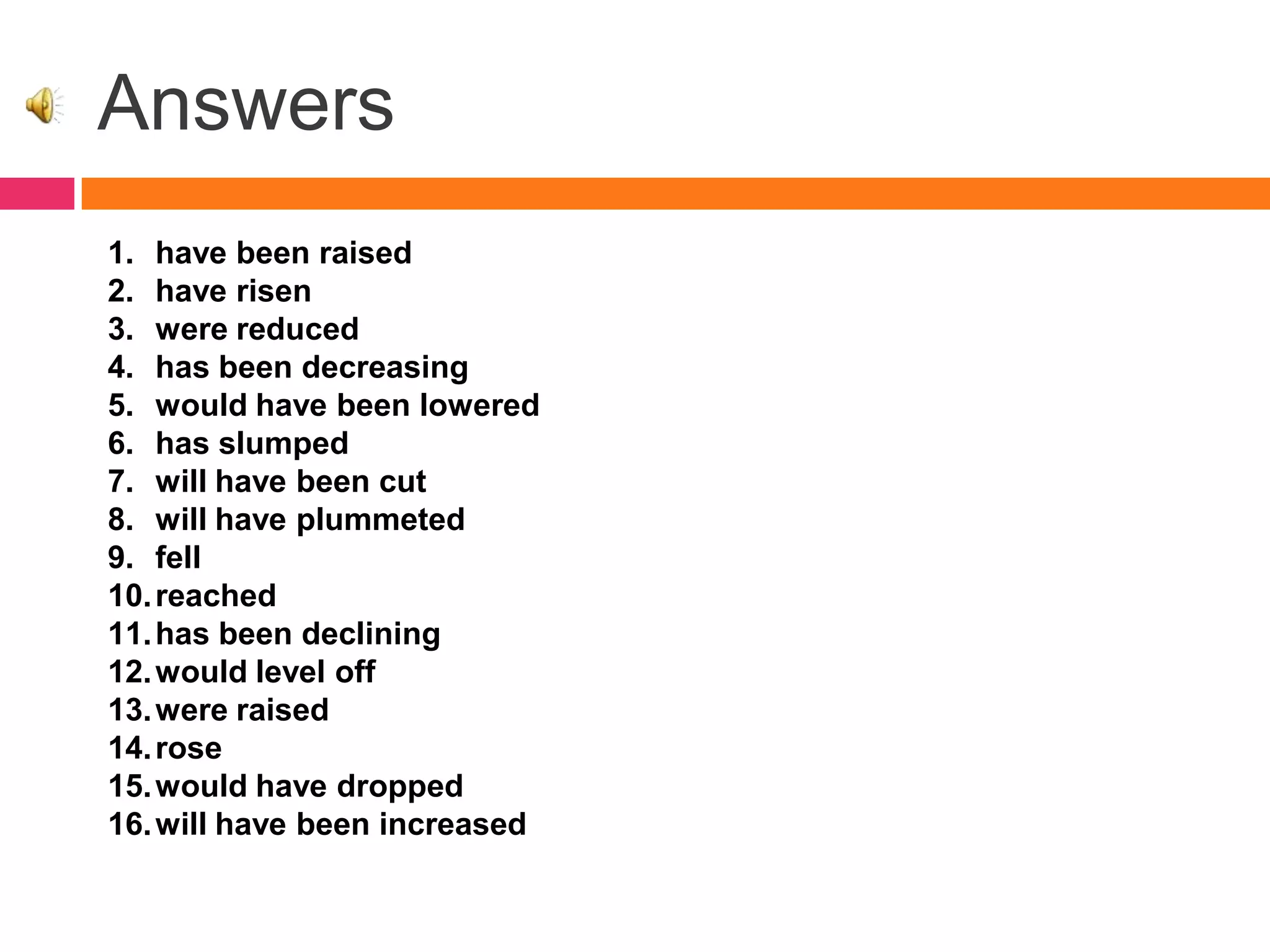 Answers

1. have been raised
2. have risen
3. were reduced
4. has been decreasing
5. would have been lowered
6. has slumped
7. will have been cut
8. will have plummeted
9. fell
10. reached
11. has been declining
12. would level off
13. were raised
14. rose
15. would have dropped
16. will have been increased